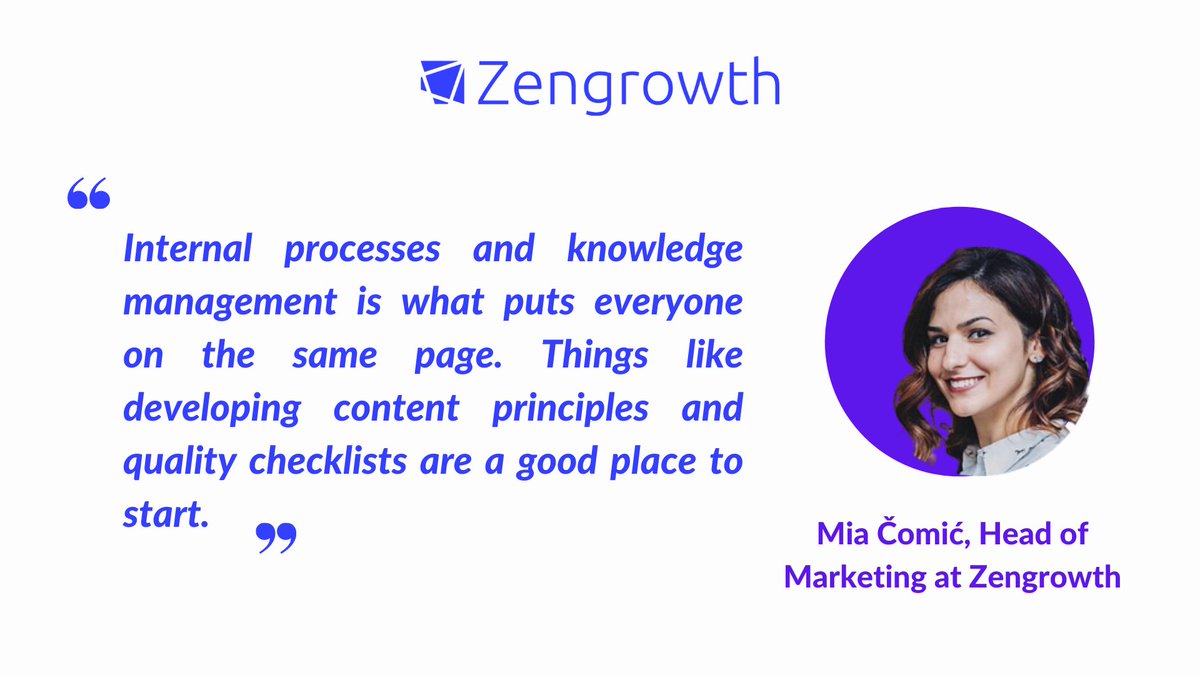 Zengrowth

“ Internal processes and knowledge management is what puts everyone on the same page. Things like developing content principles and quality checklists are a good place to start. ”

Mia Čomić, Head of Marketing at Zengrowth